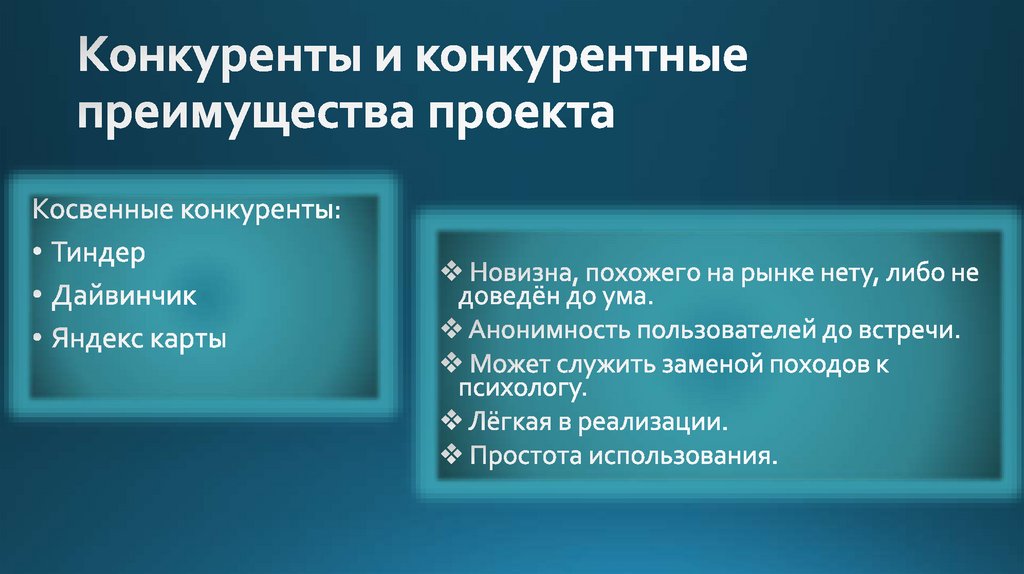 Конкуренты и конкурентные преимущества проекта

Косвенные конкуренты:
• Тиндер
• Дайвинчик
• Яндекс карты

❖ Новизна, похожего на рынке нету, либо не доведён до ума.
❖ Анонимность пользователей до встречи.
❖ Может служить заменой походов к психологу.
❖ Лёгкая в реализации.
❖ Простота использования.